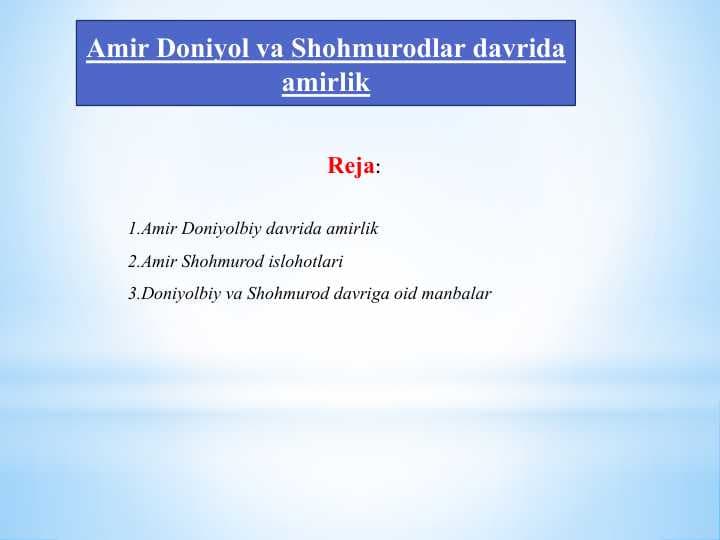 Amir Doniyol va Shohmurodlar davrida amirlik

Reja:

1.Amir Doniyolbiy davrida amirlik
2.Amir Shohmurod islohotlari
3.Doniyolbiy va Shohmurod davriga oid manbalar